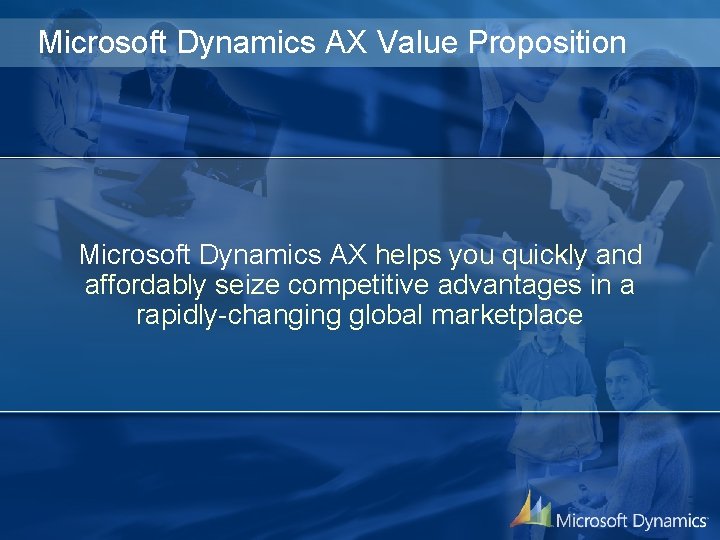 Microsoft Dynamics AX Value Proposition

Microsoft Dynamics AX helps you quickly and affordably seize competitive advantages in a rapidly-changing global marketplace

Microsoft Dynamics